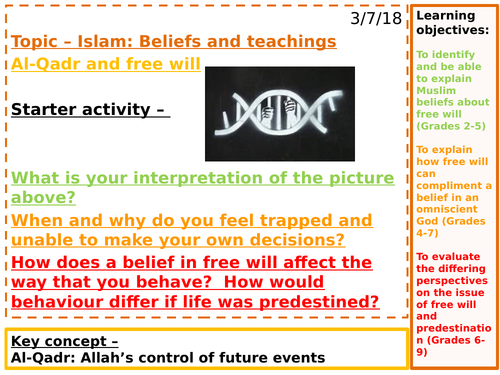 3/7/18

Topic – Islam: Beliefs and teachings

Al-Qadr and free will

Starter activity –

What is your interpretation of the picture above?

When and why do you feel trapped and unable to make your own decisions?

How does a belief in free will affect the way that you behave? How would behaviour differ if life was predestined?

Key concept –
Al-Qadr: Allah's control of future events

Learning objectives:

To identify and be able to explain Muslim beliefs about free will (Grades 2-5)

To explain how free will can compliment a belief in an omniscient God (Grades 4-7)

To evaluate the differing perspectives on the issue of free will and predestination (Grades 6-9)